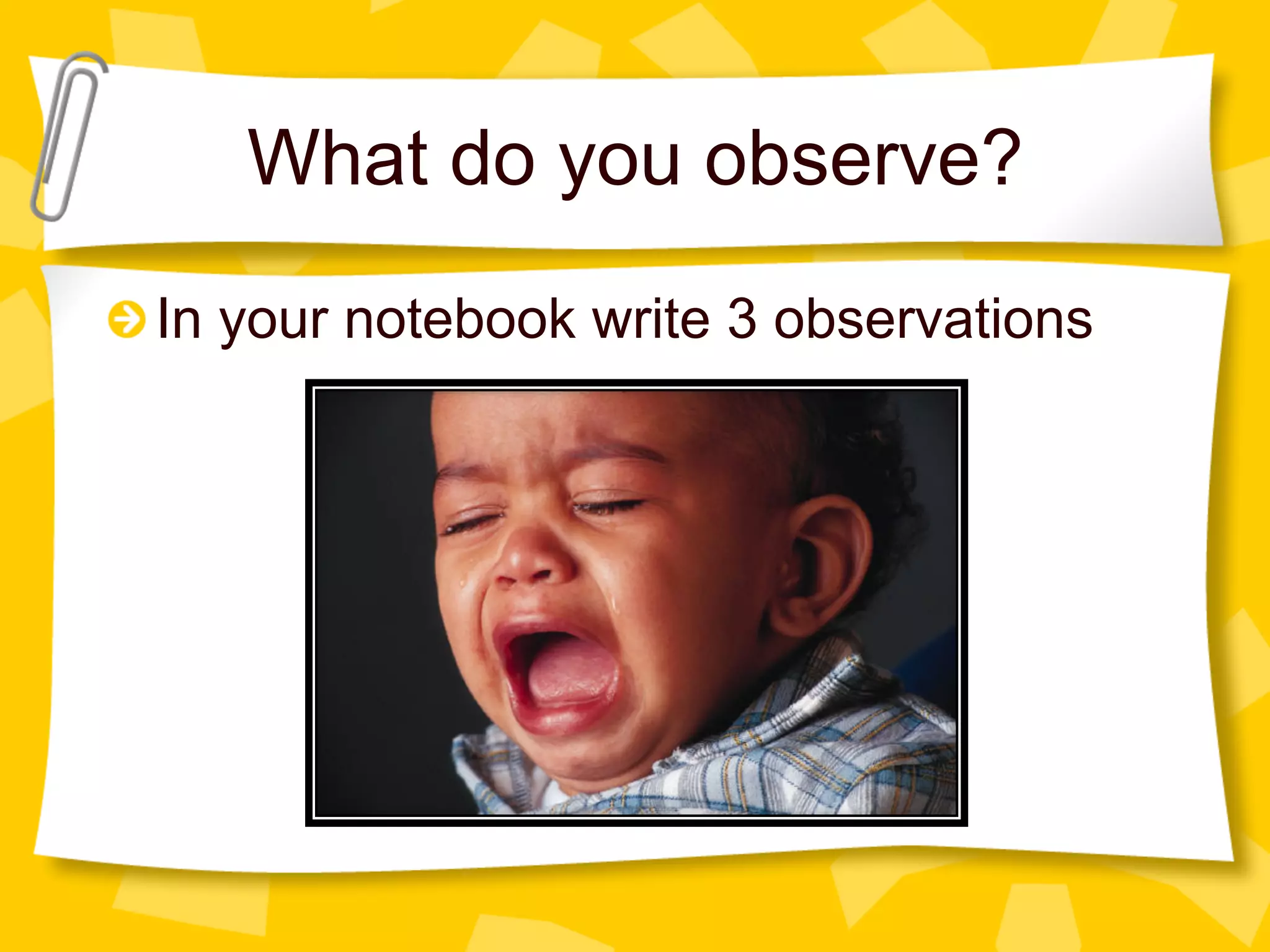 What do you observe?

In your notebook write 3 observations